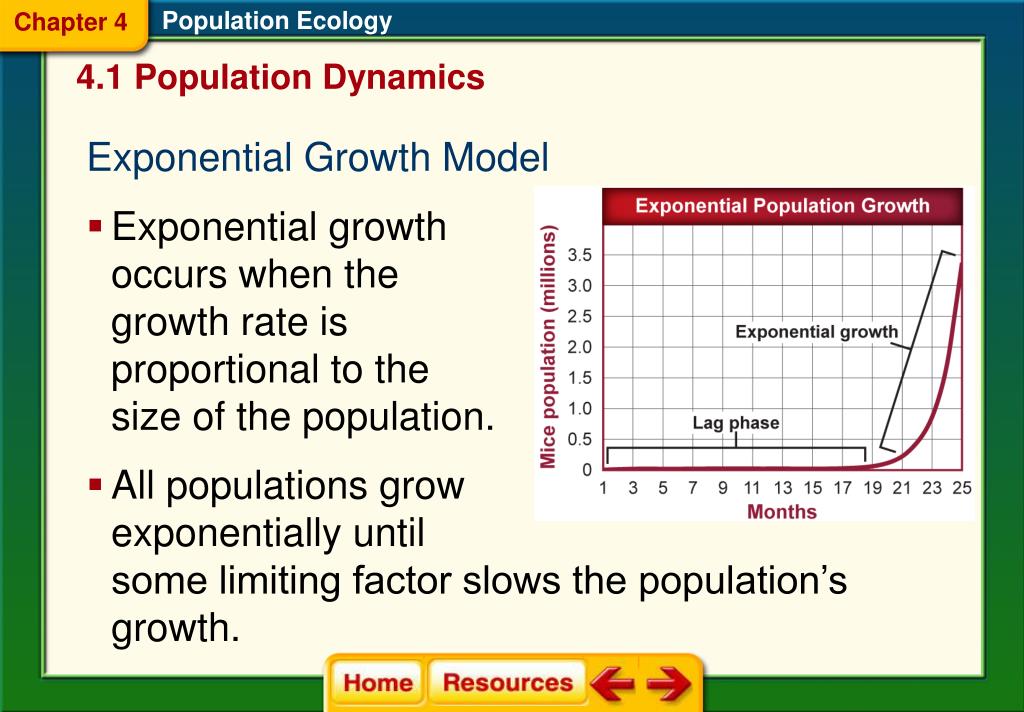 Chapter 4 Population Ecology

4.1 Population Dynamics

Exponential Growth Model

▪ Exponential growth occurs when the growth rate is proportional to the size of the population.

▪ All populations grow exponentially until some limiting factor slows the population's growth.

Exponential Population Growth

Mice population (millions)

3.5
3.0
2.5
2.0
1.5
1.0
0.5
0

Exponential growth

Lag phase

1 3 5 7 9 11 13 15 17 19 21 23 25

Months

Home Resources